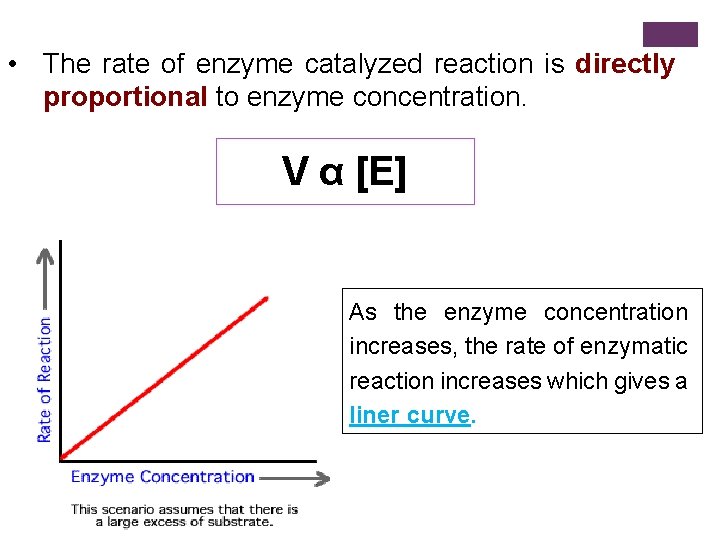 • The rate of enzyme catalyzed reaction is directly proportional to enzyme concentration.

V α [E]

Rate of Reaction

Enzyme Concentration

This scenario assumes that there is a large excess of substrate.

As the enzyme concentration increases, the rate of enzymatic reaction increases which gives a liner curve.